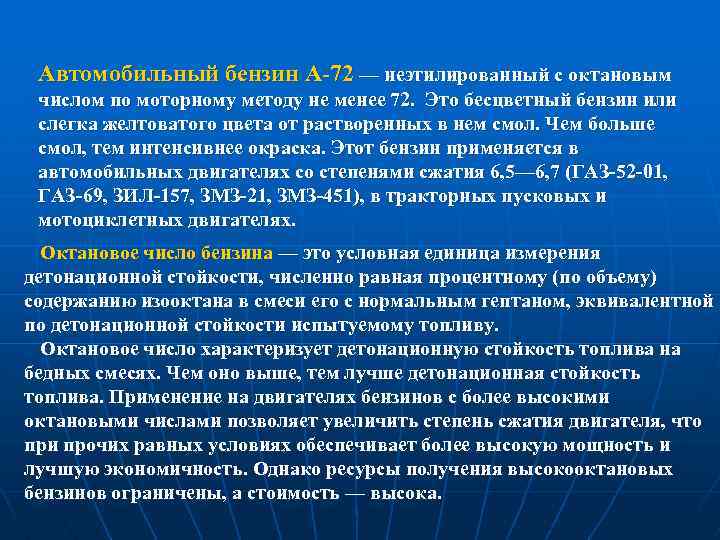 Автомобильный бензин А-72 — неэтилированный с октановым числом по моторному методу не менее 72. Это бесцветный бензин или слегка желтоватого цвета от растворенных в нем смол. Чем больше смол, тем интенсивнее окраска. Этот бензин применяется в автомобильных двигателях со степенями сжатия 6,5—6,7 (ГАЗ-52-01, ГАЗ-69, ЗИЛ-157, ЗМЗ-21, ЗМЗ-451), в тракторных пусковых и мотоциклетных двигателях.

Октановое число бензина — это условная единица измерения детонационной стойкости, численно равная процентному (по объему) содержанию изооктана в смеси его с нормальным гептаном, эквивалентной по детонационной стойкости испытуемому топливу.

Октановое число характеризует детонационную стойкость топлива на бедных смесях. Чем оно выше, тем лучше детонационная стойкость топлива. Применение на двигателях бензинов с более высокими октановыми числами позволяет увеличить степень сжатия двигателя, что при прочих равных условиях обеспечивает более высокую мощность и лучшую экономичность. Однако ресурсы получения высокооктановых бензинов ограничены, а стоимость — высока.